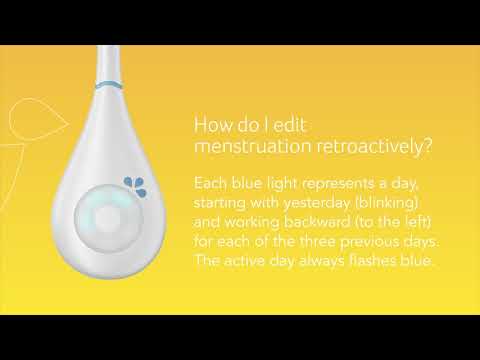 How do I edit menstruation retroactively?

Each blue light represents a day, starting with yesterday (blinking) and working backward (to the left) for each of the three previous days. The active day always flashes blue.